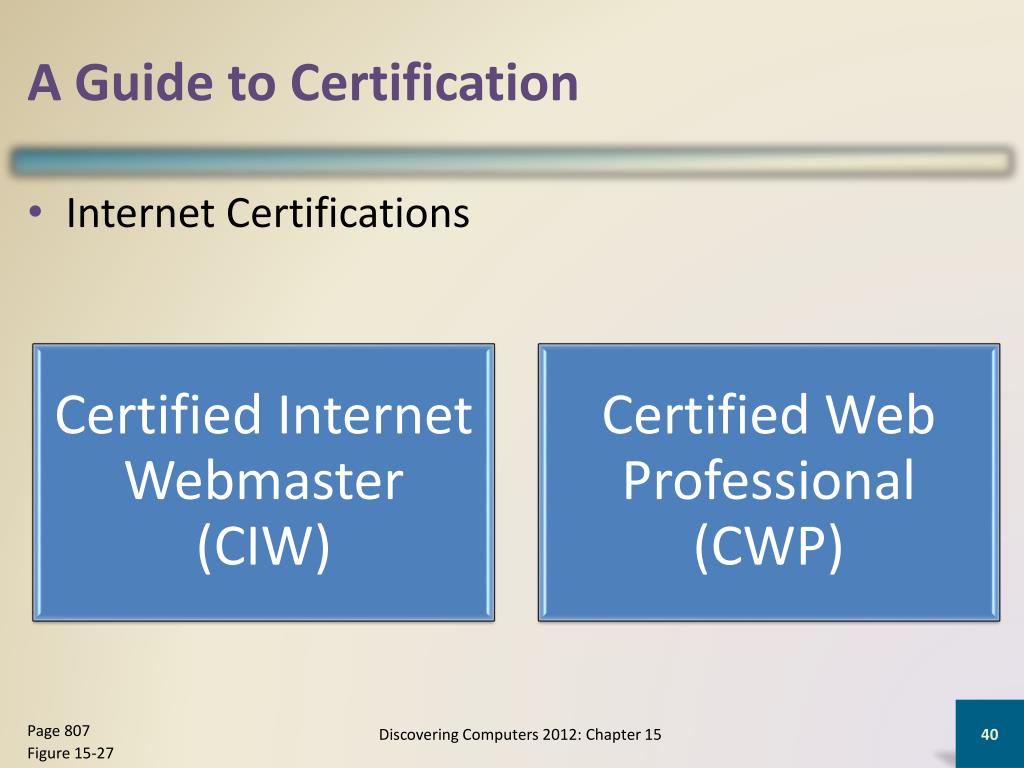 A Guide to Certification

• Internet Certifications

Certified Internet Webmaster (CIW)

Certified Web Professional (CWP)

Page 807
Figure 15-27

Discovering Computers 2012: Chapter 15

40